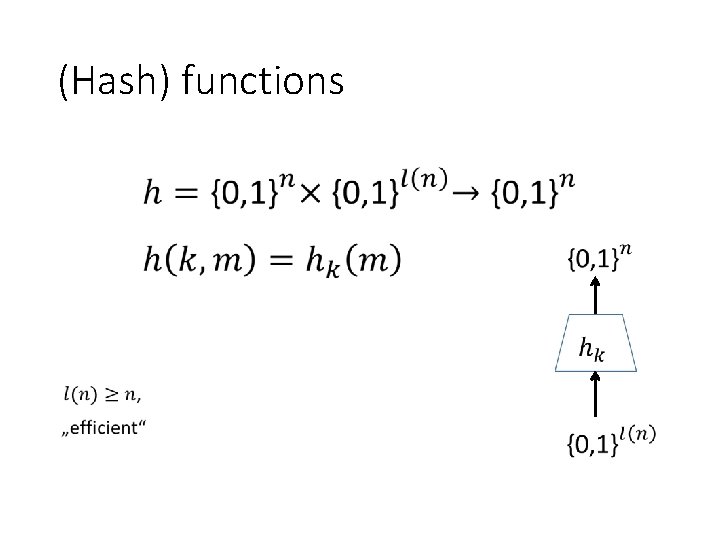 (Hash) functions

$h = \{0,1\}^n \times \{0,1\}^{l(n)} \rightarrow \{0,1\}^n$

$h(k, m) = h_k(m)$

$\{0,1\}^n$

$h_k$

$\{0,1\}^{l(n)}$

$l(n) \geq n$,

„efficient“